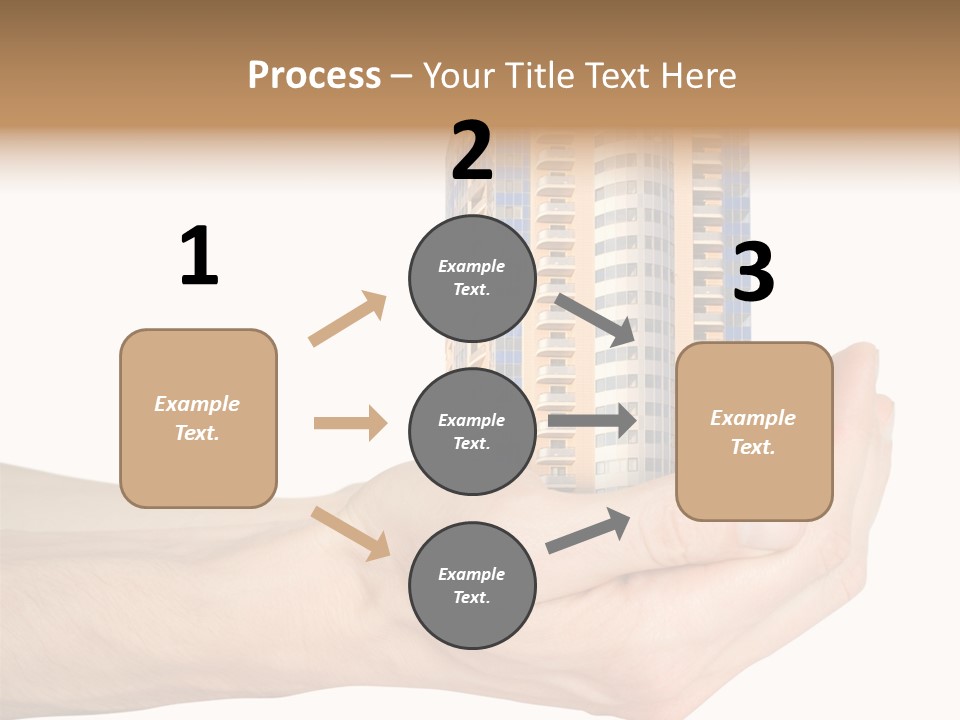 Process – Your Title Text Here

1

Example Text.

2

Example Text.

Example Text.

Example Text.

3

Example Text.